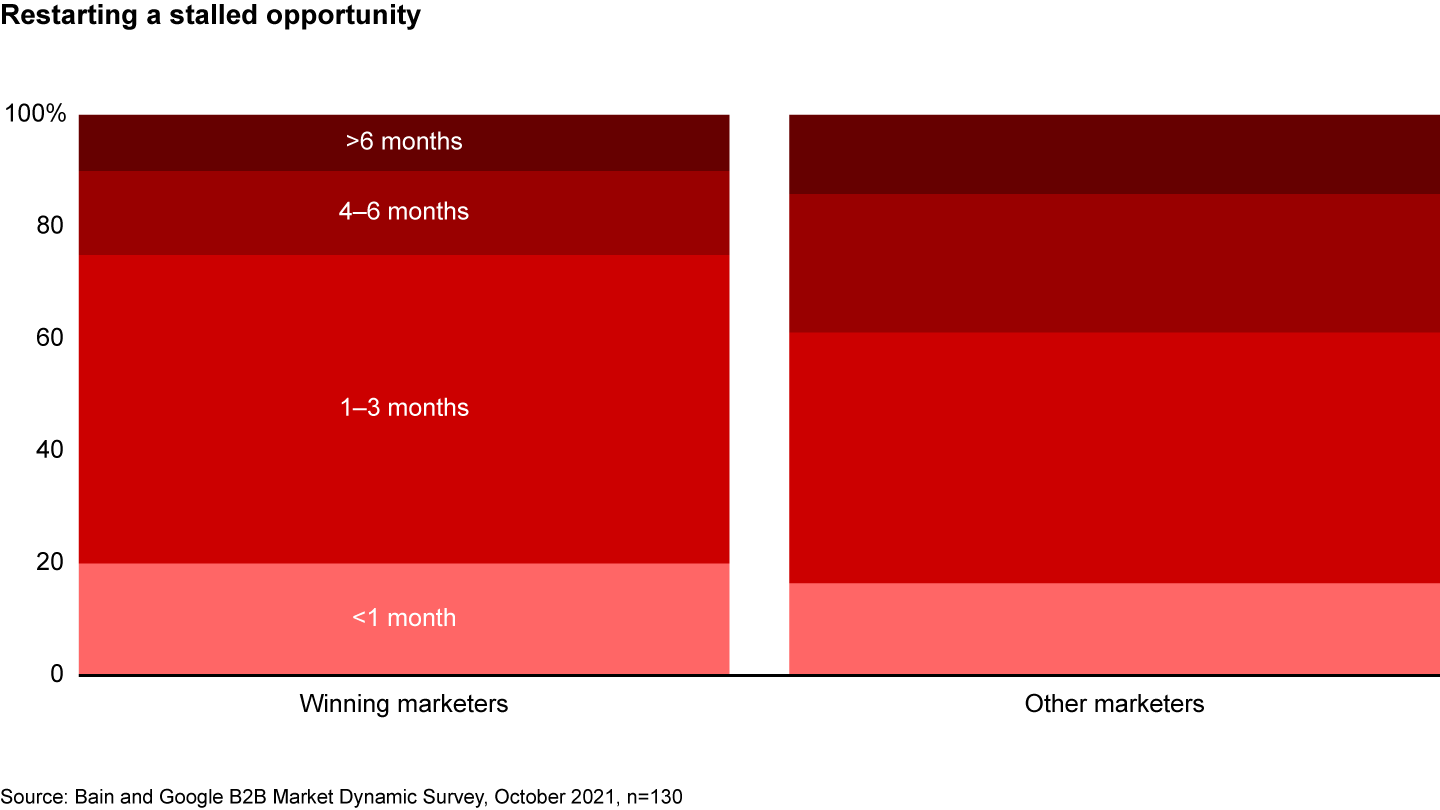 Restarting a stalled opportunity

100%
80
60
40
20
0

>6 months
4–6 months
1–3 months
<1 month

Winning marketers
Other marketers

Source: Bain and Google B2B Market Dynamic Survey, October 2021, n=130